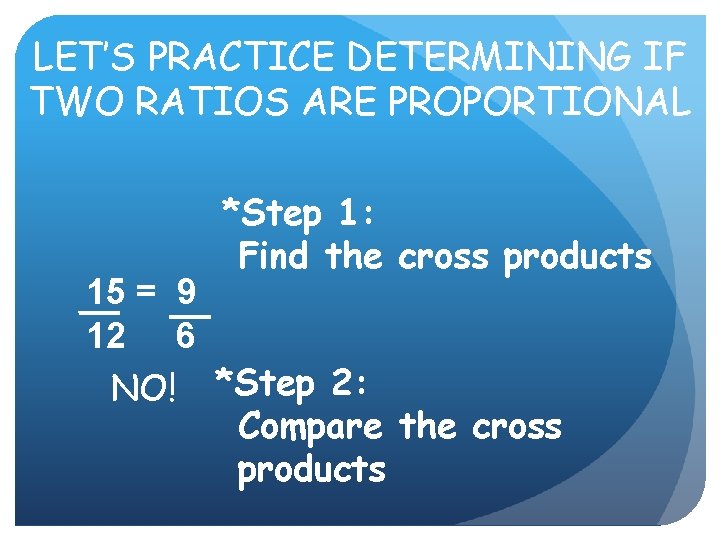 LET'S PRACTICE DETERMINING IF TWO RATIOS ARE PROPORTIONAL

*Step 1:
Find the cross products

$\frac{15}{12} = \frac{9}{6}$

NO!

*Step 2:
Compare the cross products